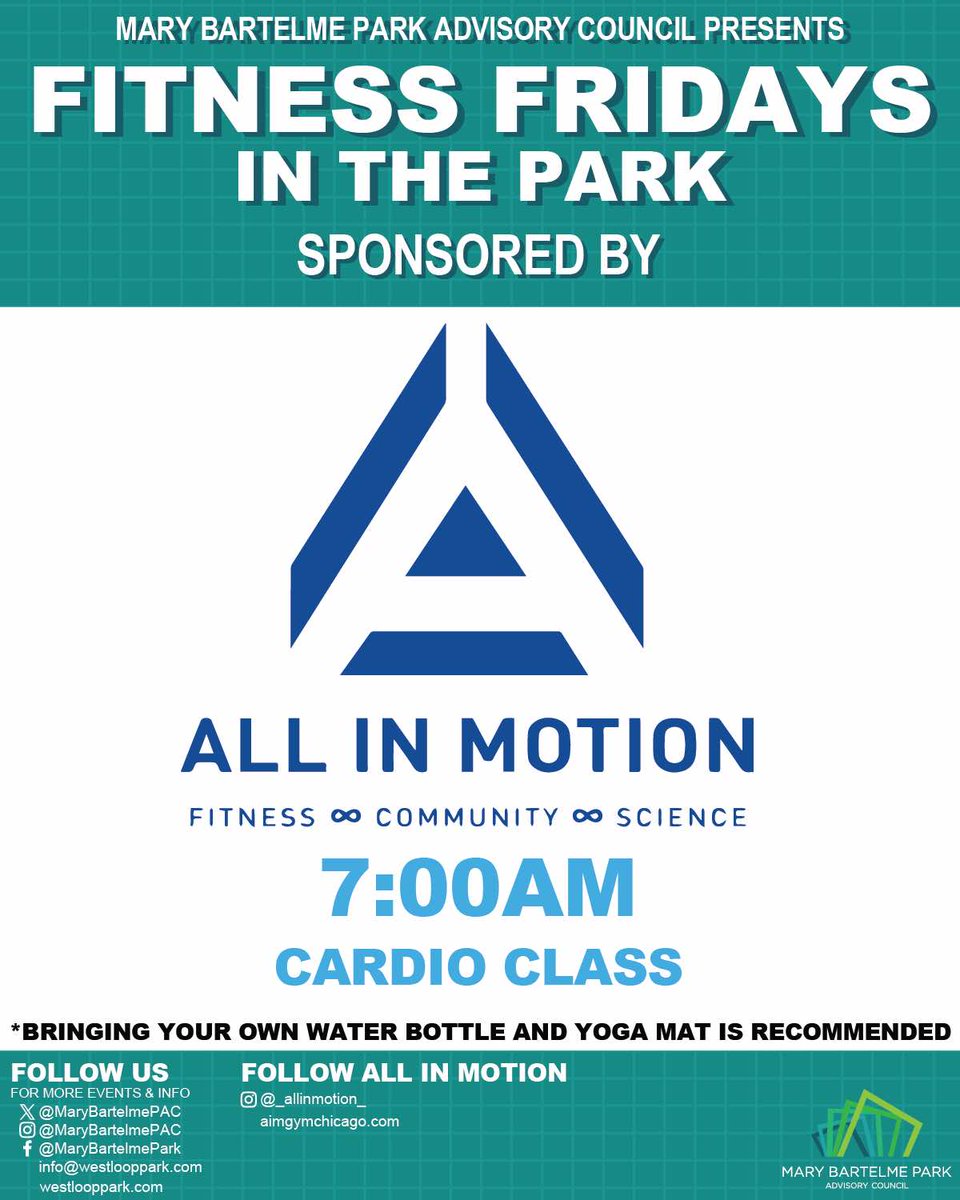 MARY BARTELME PARK ADVISORY COUNCIL PRESENTS
FITNESS FRIDAYS
IN THE PARK
SPONSORED BY

ALL IN MOTION
FITNESS ∞ COMMUNITY ∞ SCIENCE

7:00AM
CARDIO CLASS

*BRINGING YOUR OWN WATER BOTTLE AND YOGA MAT IS RECOMMENDED

FOLLOW US
FOR MORE EVENTS & INFO
@MaryBartelmePAC
@MaryBartelmePAC
@MaryBartelmePark
info@westlooppark.com
westlooppark.com

FOLLOW ALL IN MOTION
@_allinmotion_
aimgymchicago.com

MARY BARTELME PARK
ADVISORY COUNCIL